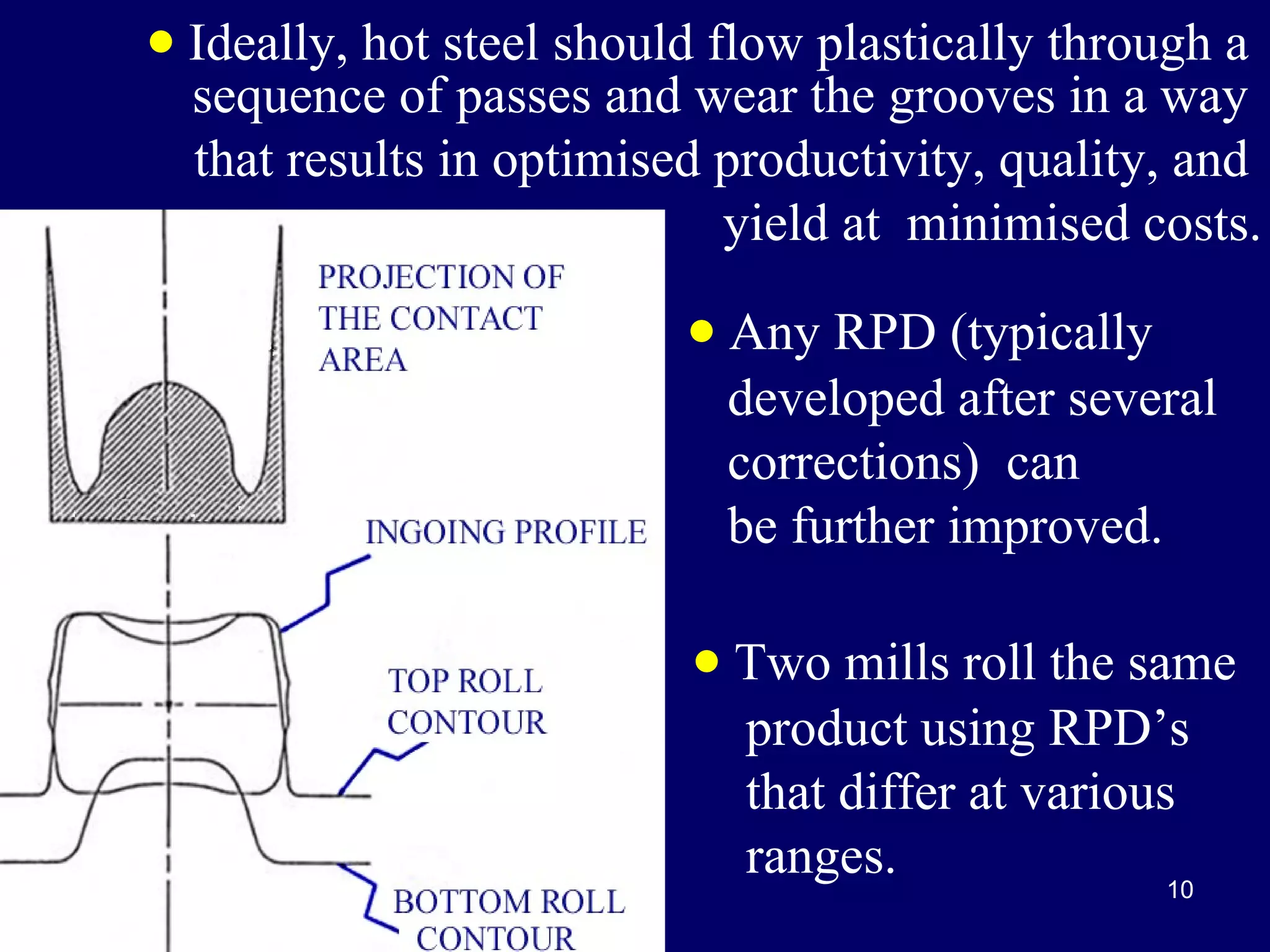 • Ideally, hot steel should flow plastically through a sequence of passes and wear the grooves in a way that results in optimised productivity, quality, and yield at minimised costs.

PROJECTION OF THE CONTACT AREA

INGOING PROFILE

TOP ROLL CONTOUR

BOTTOM ROLL CONTOUR

• Any RPD (typically developed after several corrections) can be further improved.

• Two mills roll the same product using RPD’s that differ at various ranges.

10